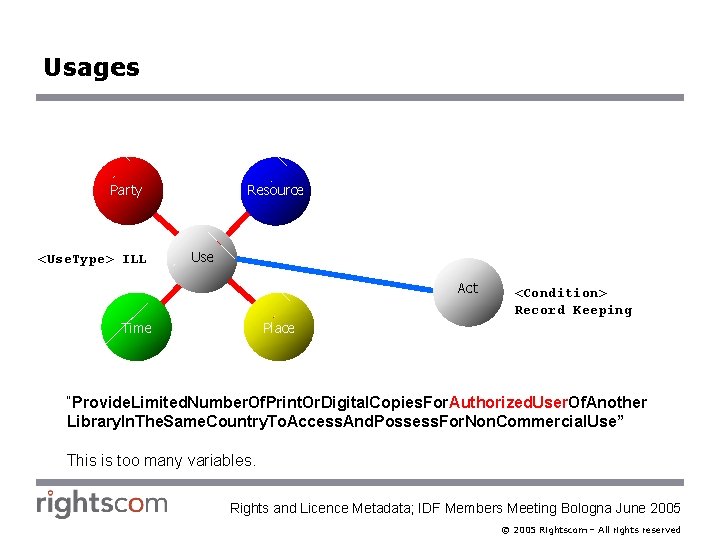 Usages

Party

Resource

<UseType> ILL

Use

Act

<Condition>
Record Keeping

Time

Place

"ProvideLimitedNumberOfPrintOrDigitalCopiesForAuthorizedUserOfAnotherLibraryInTheSameCountryToAccessAndPossessForNonCommercialUse"

This is too many variables.

rightscom

Rights and Licence Metadata; IDF Members Meeting Bologna June 2005

© 2005 Rightscom – All rights reserved